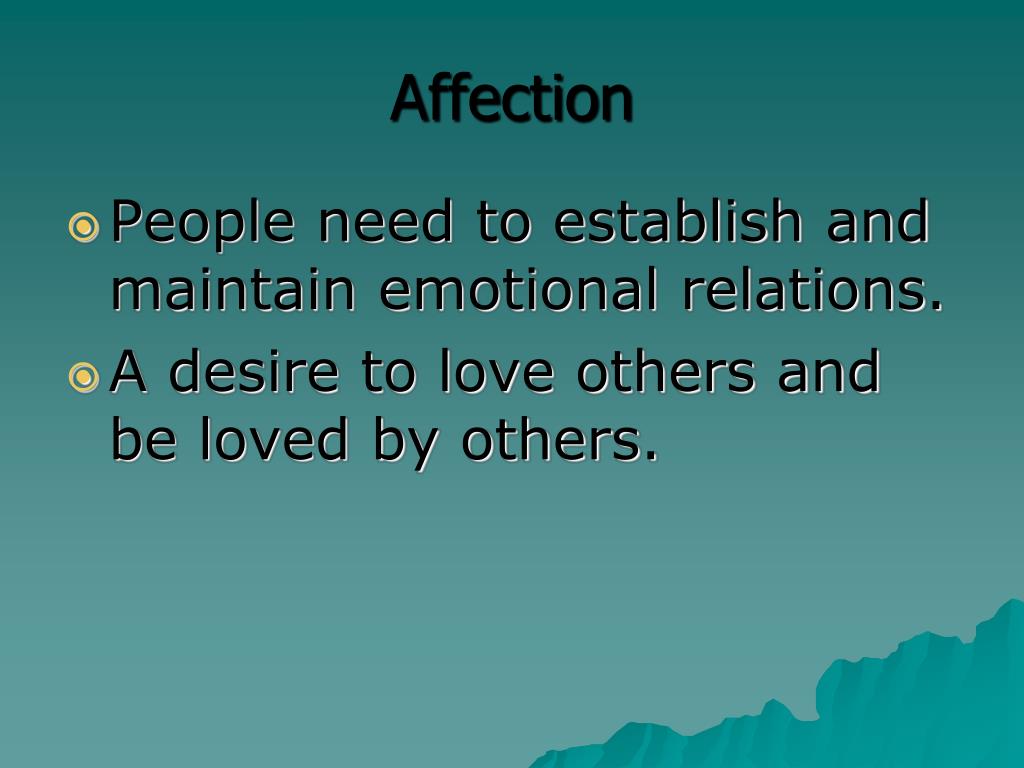 Affection

People need to establish and maintain emotional relations.

A desire to love others and be loved by others.